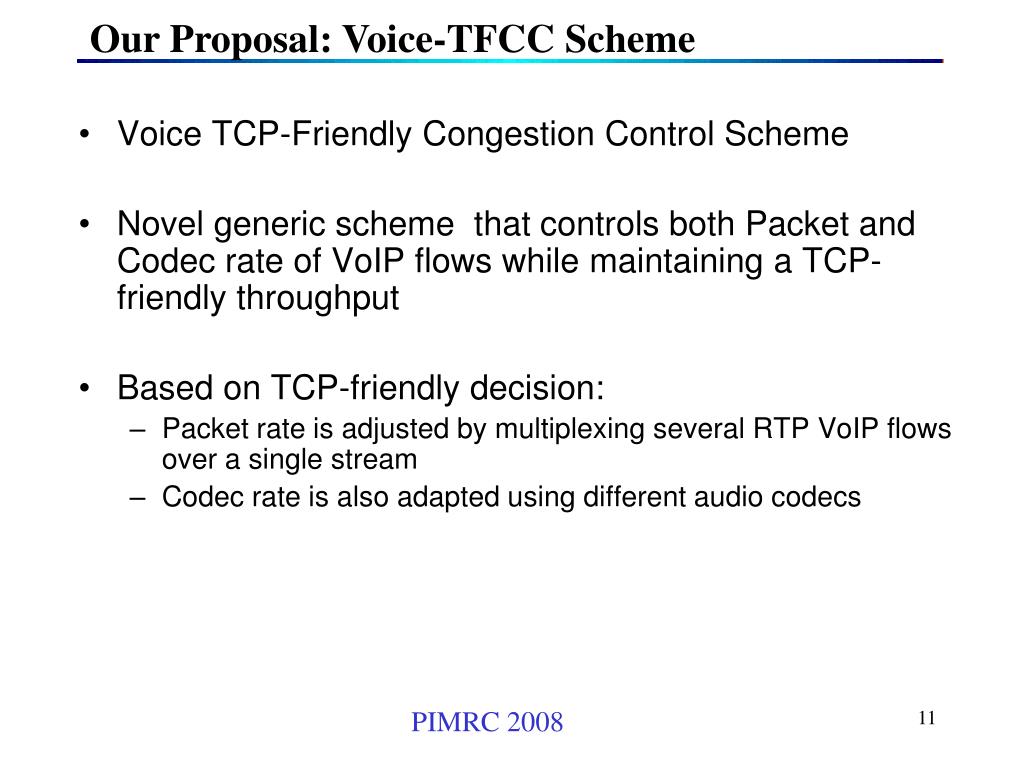 Our Proposal: Voice-TFCC Scheme

• Voice TCP-Friendly Congestion Control Scheme

• Novel generic scheme that controls both Packet and Codec rate of VoIP flows while maintaining a TCP-friendly throughput

• Based on TCP-friendly decision:
– Packet rate is adjusted by multiplexing several RTP VoIP flows over a single stream
– Codec rate is also adapted using different audio codecs

PIMRC 2008

11